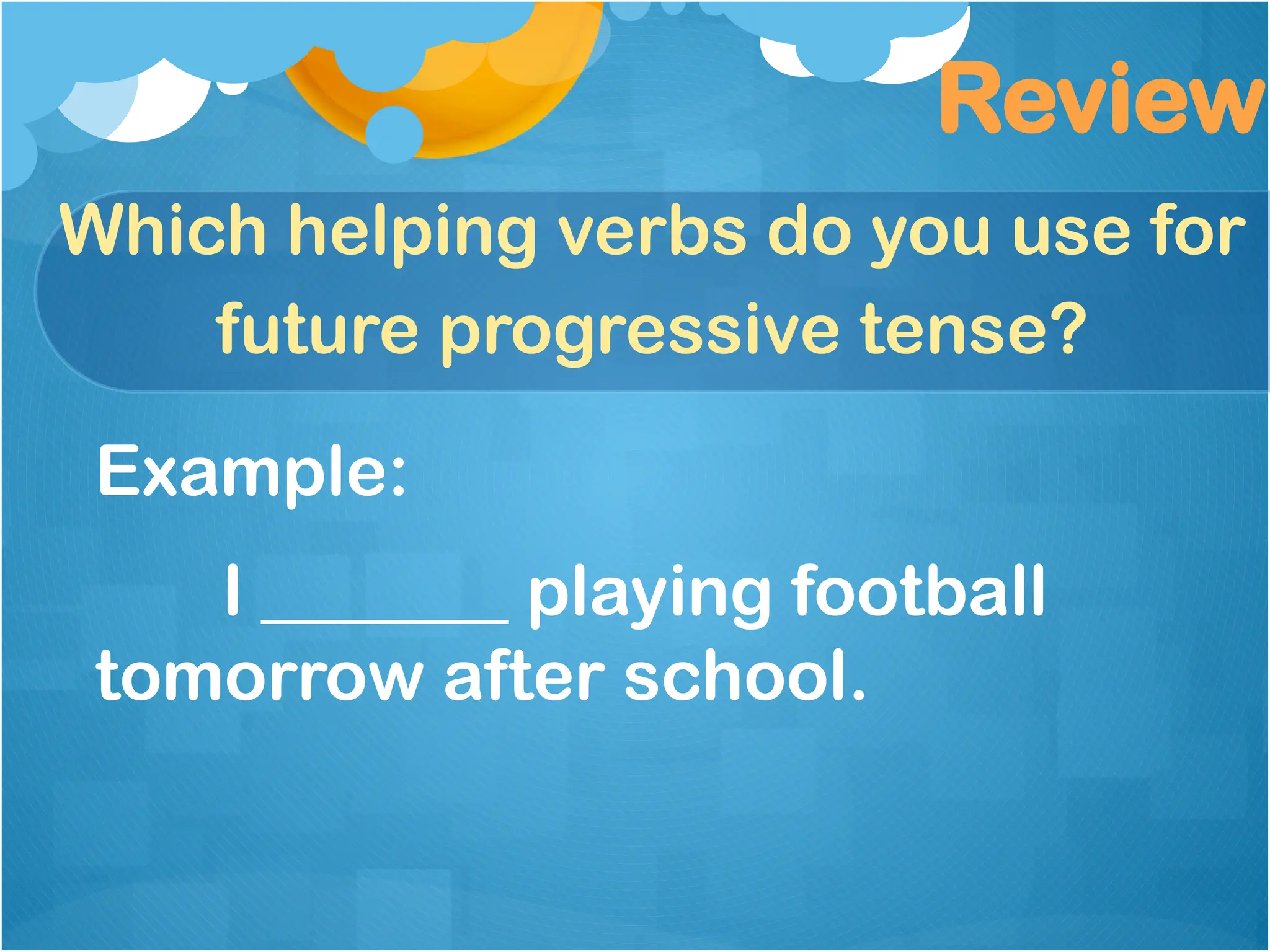 Review

Which helping verbs do you use for future progressive tense?

Example:

I ________ playing football tomorrow after school.